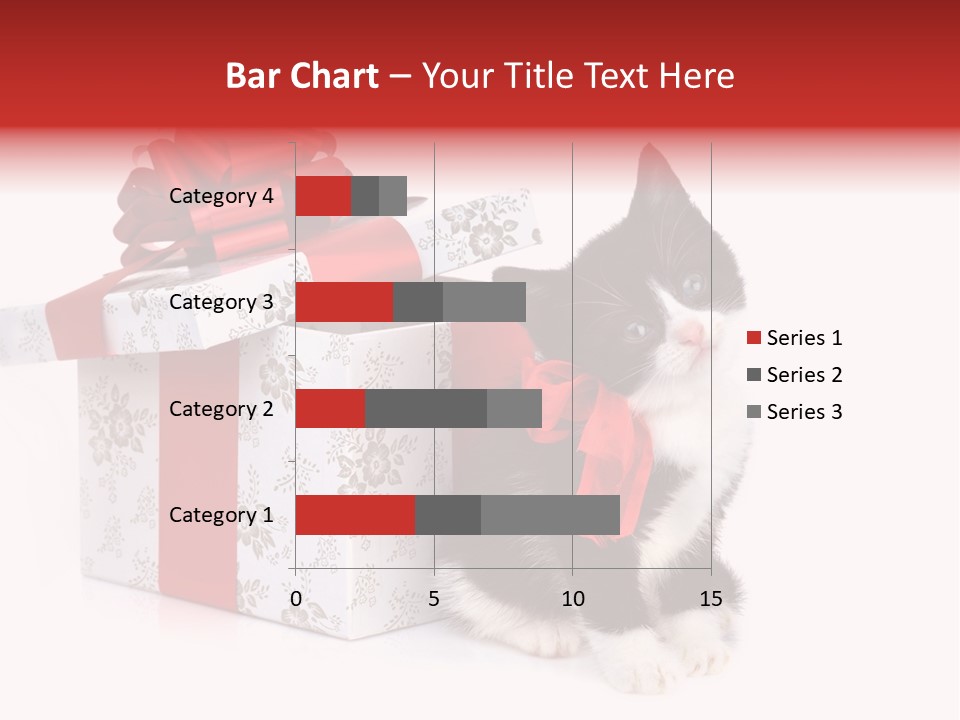 Bar Chart – Your Title Text Here

Category 4
Category 3
Category 2
Category 1

0
5
10
15

Series 1
Series 2
Series 3